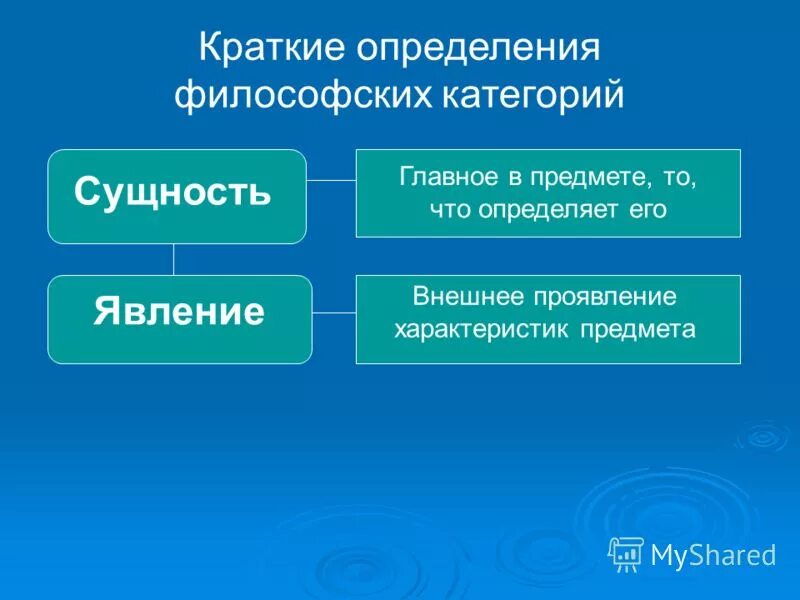 Краткие определения философских категорий

Сущность

Главное в предмете, то, что определяет его

Явление

Внешнее проявление характеристик предмета

MyShared